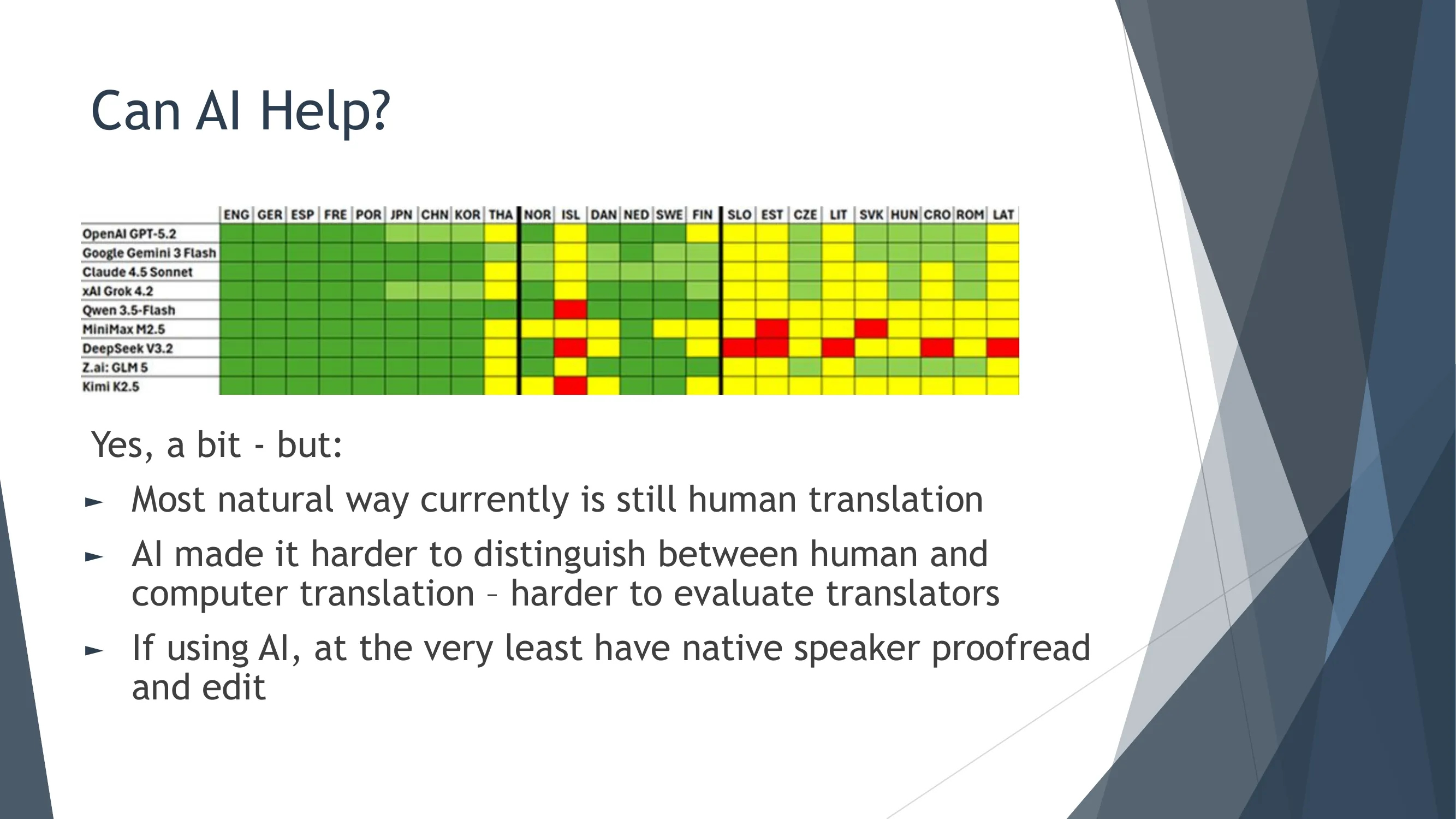 Can AI Help?

| | ENG | GER | ESP | FRE | POR | JPN | CHN | KOR | THA | NOR | ISL | DAN | NED | SWE | FIN | SLO | EST | CZE | LIT | SVK | HUN | CRO | ROM | LAT |
|---|---|---|---|---|---|---|---|---|---|---|---|---|---|---|---|---|---|---|---|---|---|---|---|---|
| OpenAI GPT-5.2 | | | | | | | | | | | | | | | | | | | | | | | | |
| Google Gemini 3 Flash | | | | | | | | | | | | | | | | | | | | | | | | |
| Claude 4.5 Sonnet | | | | | | | | | | | | | | | | | | | | | | | | |
| xAI Grok 4.2 | | | | | | | | | | | | | | | | | | | | | | | | |
| Qwen 3.5-Flash | | | | | | | | | | | | | | | | | | | | | | | | |
| MiniMax M2.5 | | | | | | | | | | | | | | | | | | | | | | | | |
| DeepSeek V3.2 | | | | | | | | | | | | | | | | | | | | | | | | |
| Z.ai: GLM 5 | | | | | | | | | | | | | | | | | | | | | | | | |
| Kimi K2.5 | | | | | | | | | | | | | | | | | | | | | | | | |

Yes, a bit - but:

► Most natural way currently is still human translation

► AI made it harder to distinguish between human and computer translation – harder to evaluate translators

► If using AI, at the very least have native speaker proofread and edit